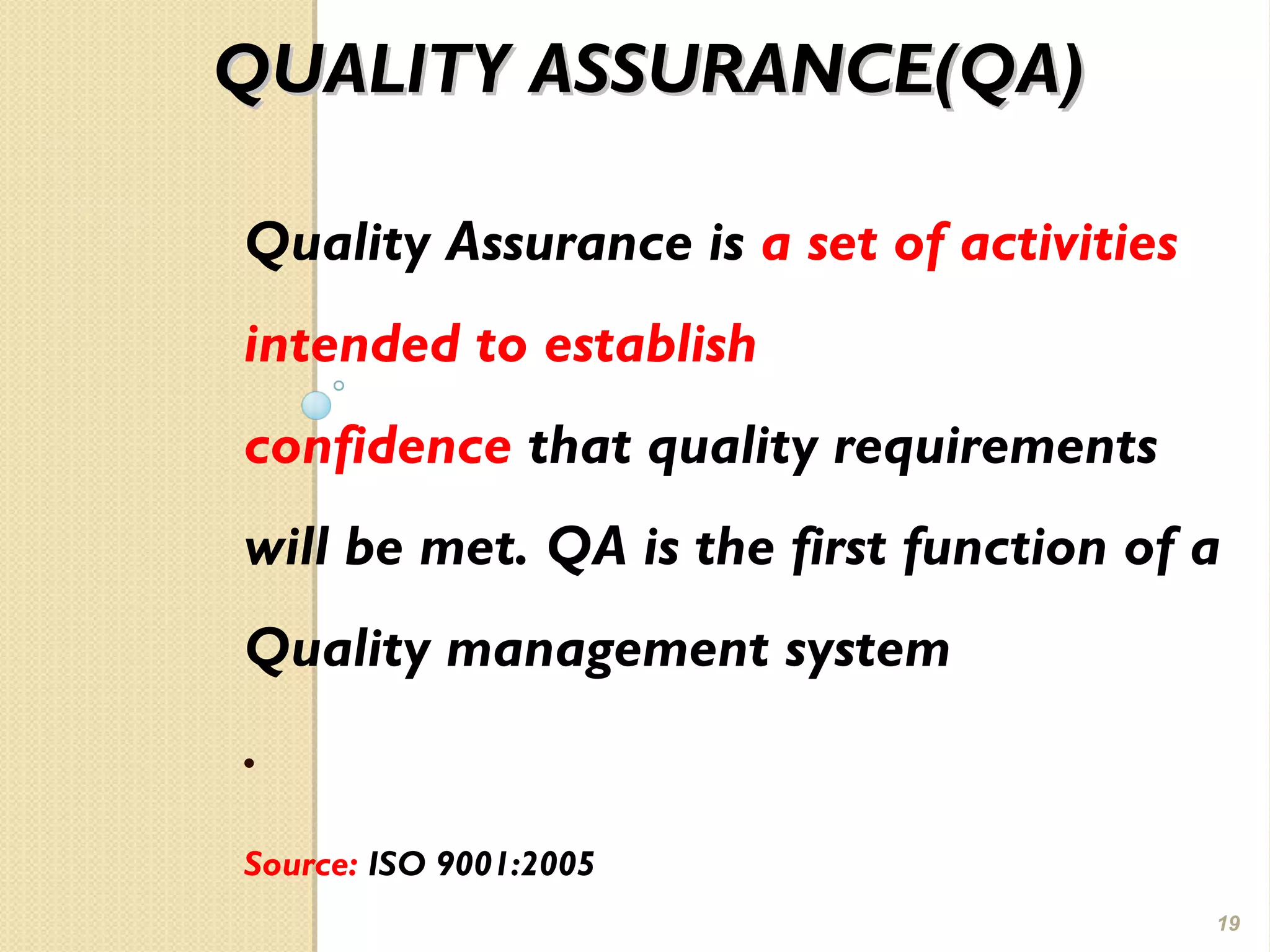 QUALITY ASSURANCE(QA)

Quality Assurance is a set of activities intended to establish confidence that quality requirements will be met. QA is the first function of a Quality management system

.

Source: ISO 9001:2005

19